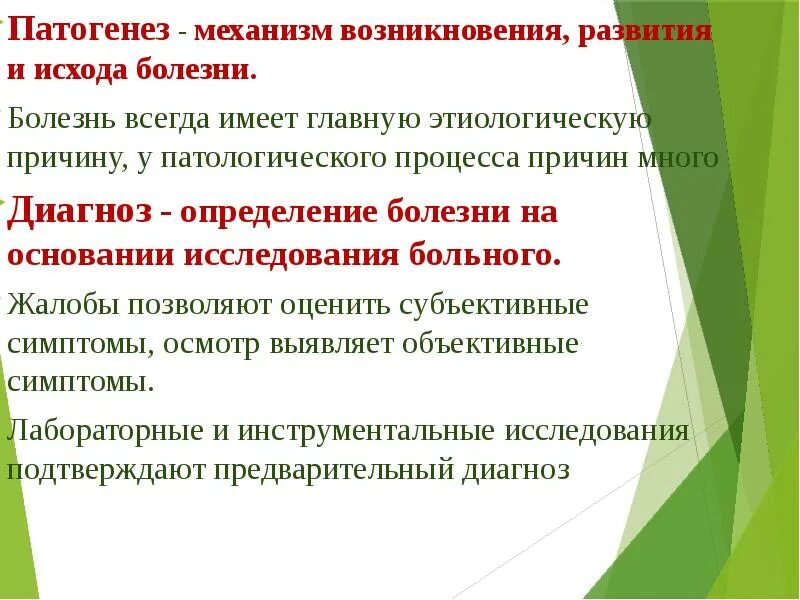 Патогенез - механизм возникновения, развития и исхода болезни.

Болезнь всегда имеет главную этиологическую причину, у патологического процесса причин много

Диагноз - определение болезни на основании исследования больного.

Жалобы позволяют оценить субъективные симптомы, осмотр выявляет объективные симптомы.

Лабораторные и инструментальные исследования подтверждают предварительный диагноз